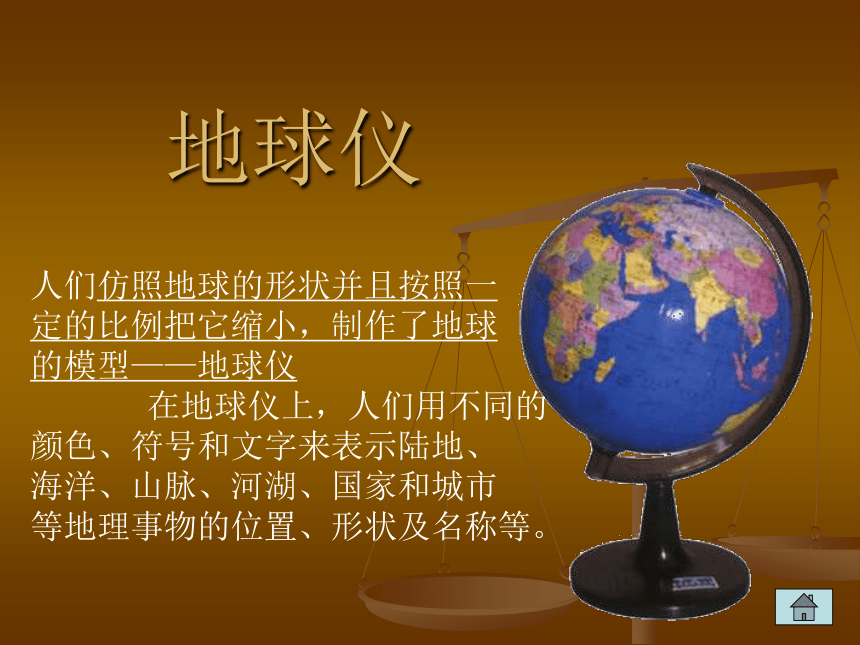 地球仪

人们仿照地球的形状并且按照一定的比例把它缩小，制作了地球的模型——地球仪

在地球仪上，人们用不同的颜色、符号和文字来表示陆地、海洋、山脉、河湖、国家和城市等地理事物的位置、形状及名称等。